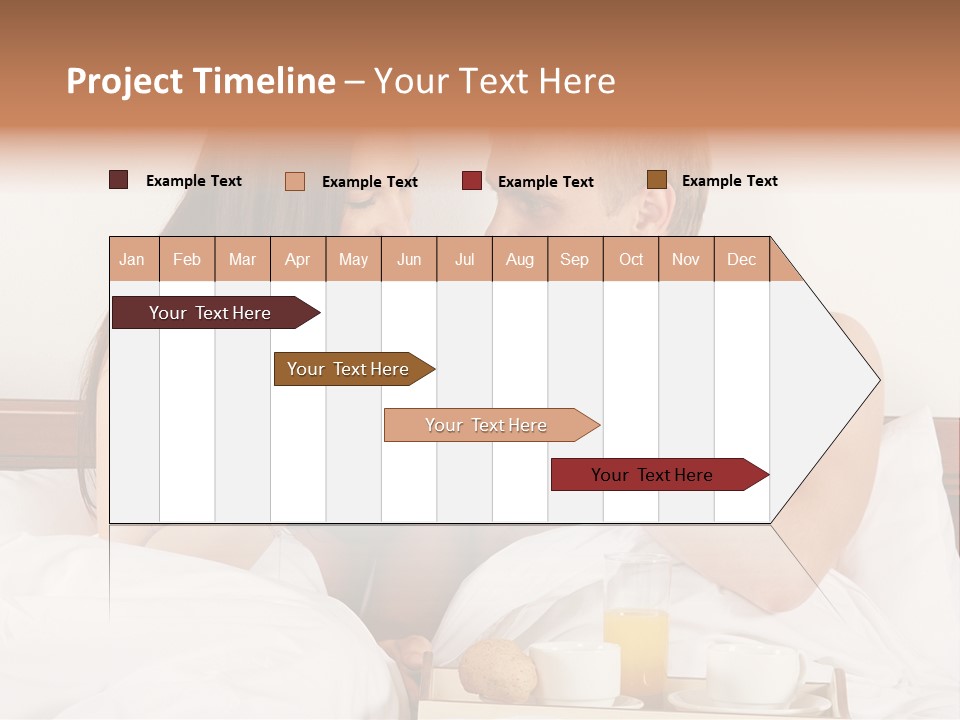 Project Timeline – Your Text Here

Example Text
Example Text
Example Text
Example Text

| Jan | Feb | Mar | Apr | May | Jun | Jul | Aug | Sep | Oct | Nov | Dec |
|---|---|---|---|---|---|---|---|---|---|---|---|

Your Text Here
Your Text Here
Your Text Here
Your Text Here